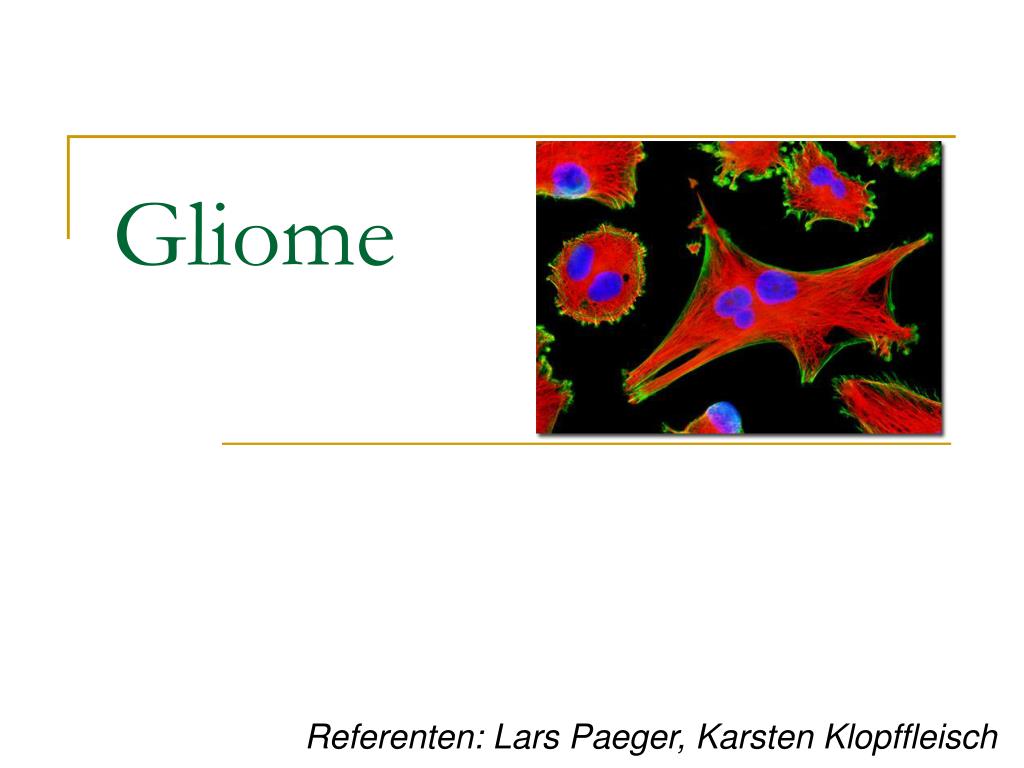 Gliome

Referenten: Lars Paeger, Karsten Klopffleisch